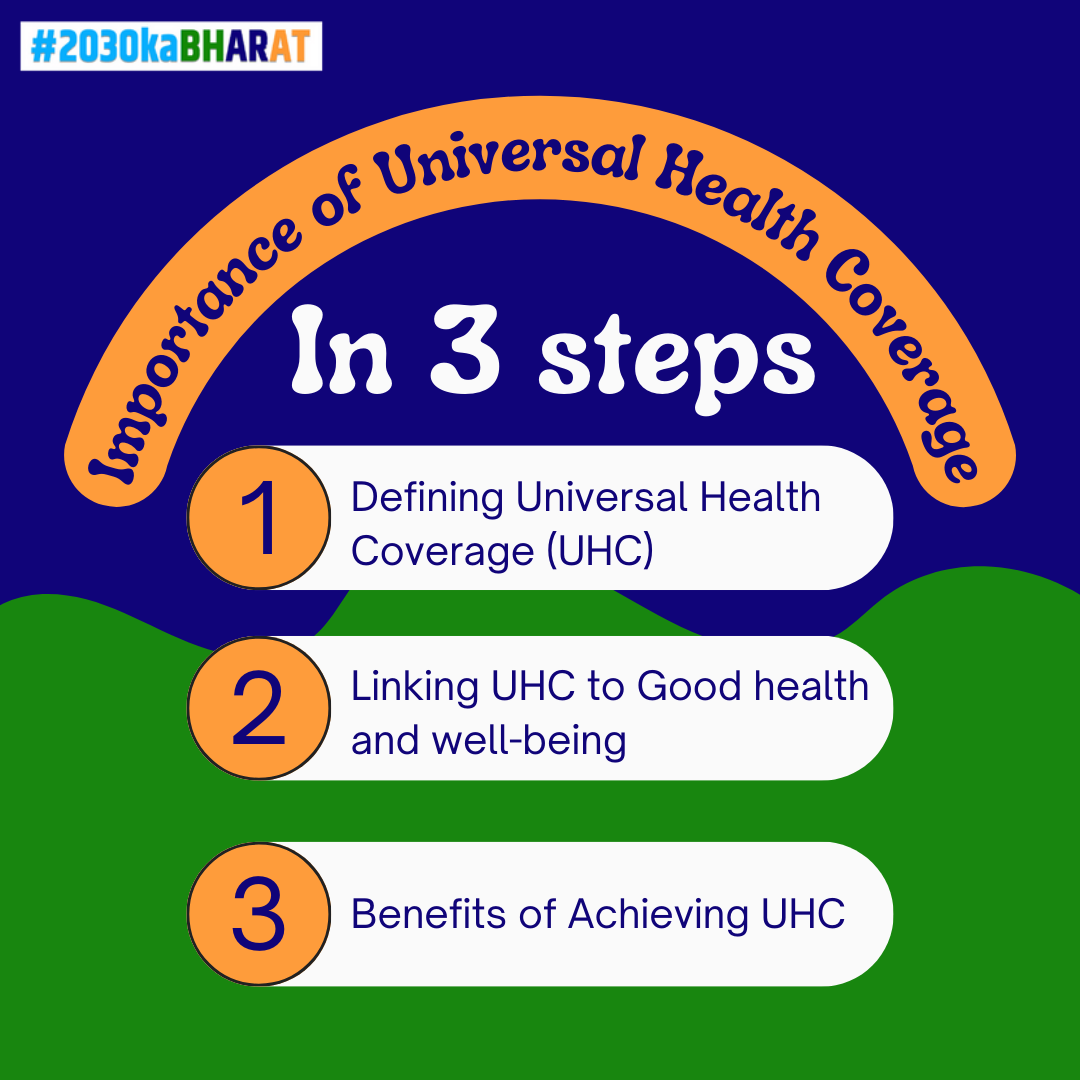 #2030kaBHARAT

Importance of Universal Health Coverage

In 3 steps

1 Defining Universal Health Coverage (UHC)

2 Linking UHC to Good health and well-being

3 Benefits of Achieving UHC